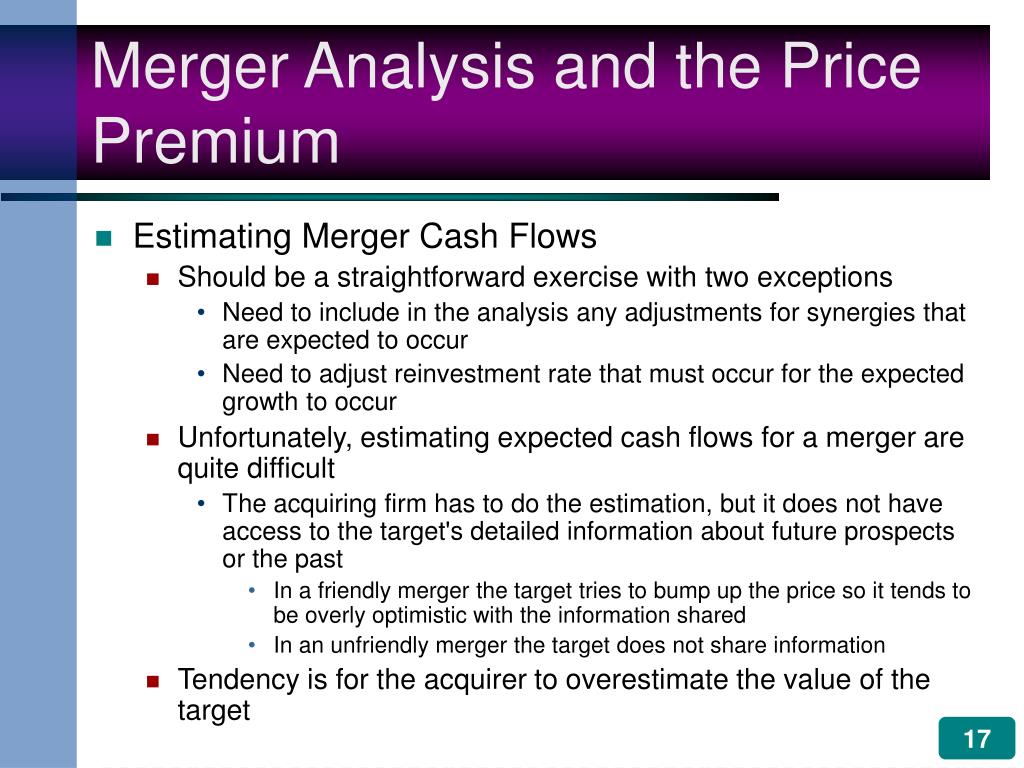 Merger Analysis and the Price Premium

Estimating Merger Cash Flows

Should be a straightforward exercise with two exceptions

• Need to include in the analysis any adjustments for synergies that are expected to occur

• Need to adjust reinvestment rate that must occur for the expected growth to occur

Unfortunately, estimating expected cash flows for a merger are quite difficult

• The acquiring firm has to do the estimation, but it does not have access to the target's detailed information about future prospects or the past

• In a friendly merger the target tries to bump up the price so it tends to be overly optimistic with the information shared

• In an unfriendly merger the target does not share information

Tendency is for the acquirer to overestimate the value of the target

17